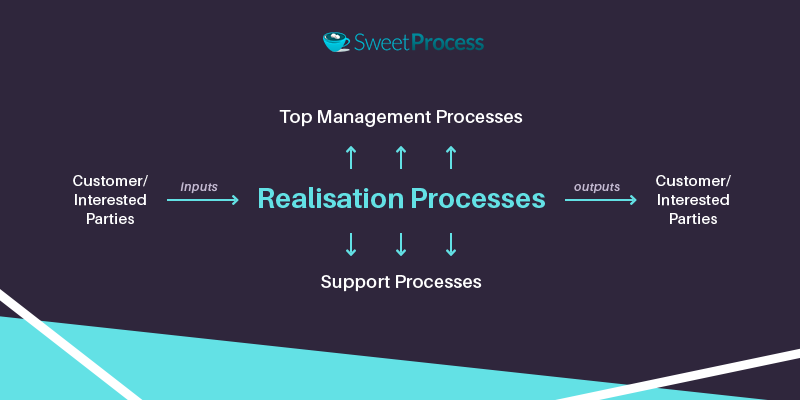 SweetProcess

Top Management Processes

Customer/ Interested Parties

Inputs

Realisation Processes

outputs

Customer/ Interested Parties

Support Processes